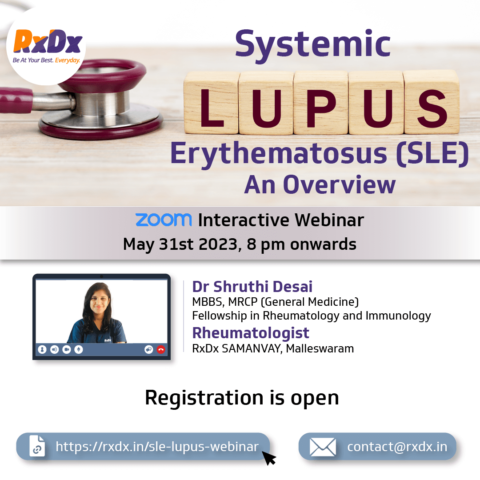 RxDx
Be At Your Best. Everyday.

Systemic
LUPUS
Erythematosus (SLE)
An Overview

zoom Interactive Webinar
May 31st 2023, 8 pm onwards

Dr Shruthi Desai
MBBS, MRCP (General Medicine)
Fellowship in Rheumatology and Immunology
Rheumatologist
RxDx SAMANVAY, Malleswaram

Registration is open

https://rxdx.in/sle-lupus-webinar

contact@rxdx.in